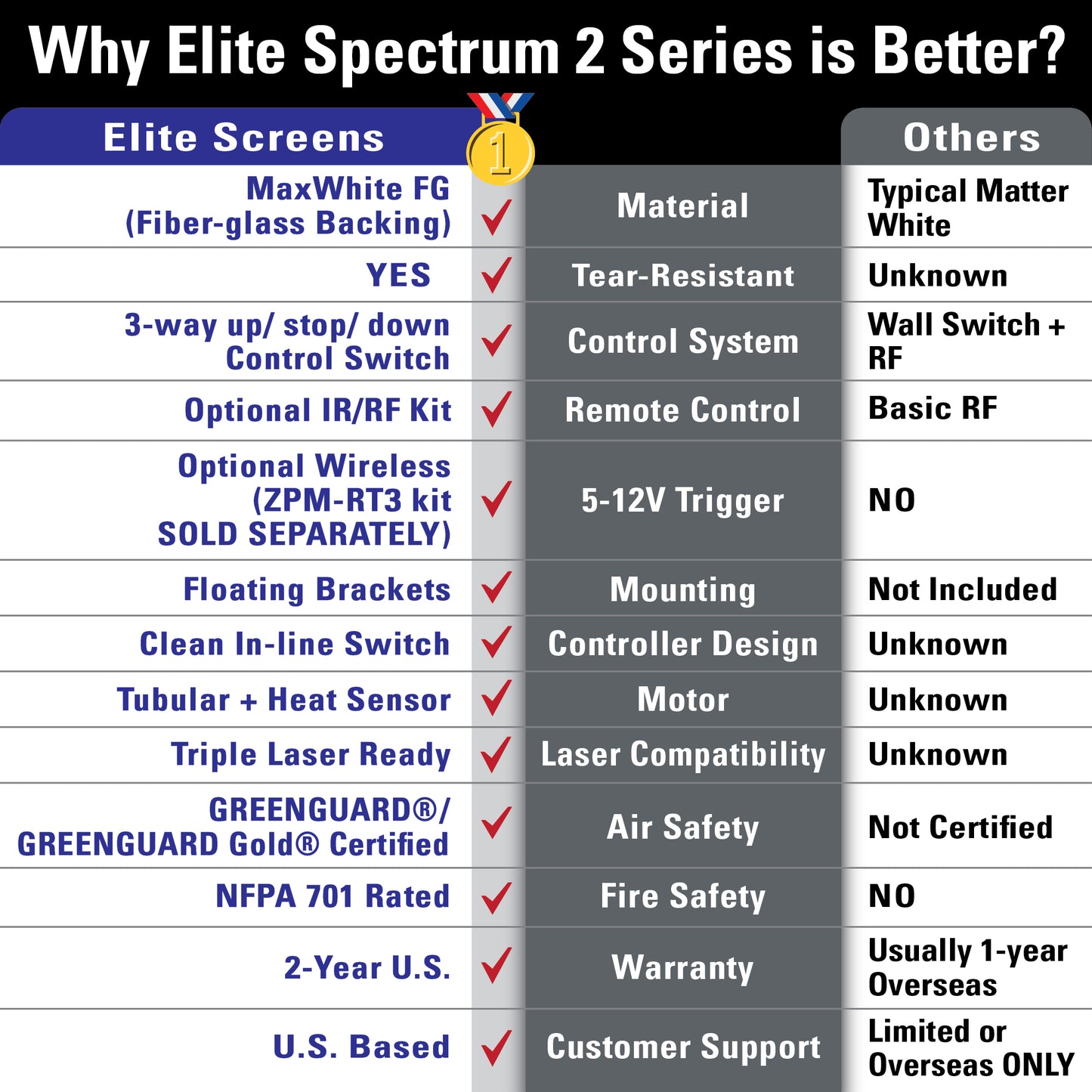 Why Elite Spectrum 2 Series is Better?

| Elite Screens | 1 | | Others |
|---|---|---|---|
| MaxWhite FG (Fiber-glass Backing) | ✓ | Material | Typical Matter White |
| YES | ✓ | Tear-Resistant | Unknown |
| 3-way up/ stop/ down Control Switch | ✓ | Control System | Wall Switch + RF |
| Optional IR/RF Kit | ✓ | Remote Control | Basic RF |
| Optional Wireless (ZPM-RT3 kit SOLD SEPARATELY) | ✓ | 5-12V Trigger | NO |
| Floating Brackets | ✓ | Mounting | Not Included |
| Clean In-line Switch | ✓ | Controller Design | Unknown |
| Tubular + Heat Sensor | ✓ | Motor | Unknown |
| Triple Laser Ready | ✓ | Laser Compatibility | Unknown |
| GREENGUARD®/ GREENGUARD Gold® Certified | ✓ | Air Safety | Not Certified |
| NFPA 701 Rated | ✓ | Fire Safety | NO |
| 2-Year U.S. | ✓ | Warranty | Usually 1-year Overseas |
| U.S. Based | ✓ | Customer Support | Limited or Overseas ONLY |